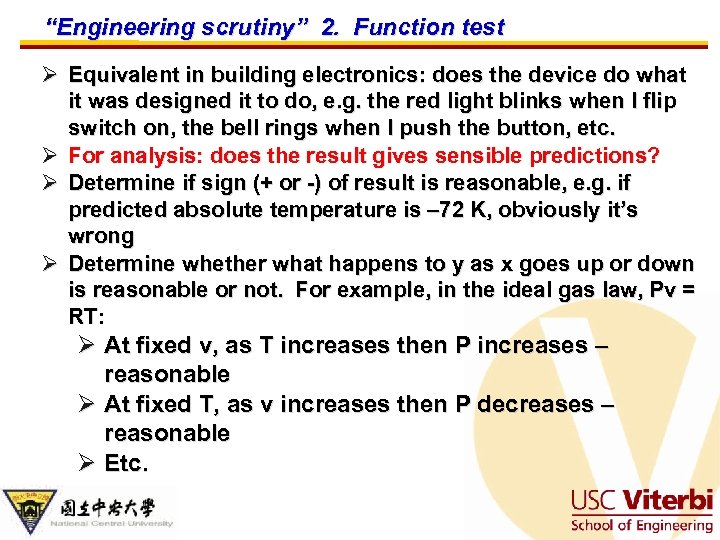 “Engineering scrutiny” 2. Function test

➢ Equivalent in building electronics: does the device do what it was designed it to do, e.g. the red light blinks when I flip switch on, the bell rings when I push the button, etc.
➢ For analysis: does the result gives sensible predictions?
➢ Determine if sign (+ or -) of result is reasonable, e.g. if predicted absolute temperature is –72 K, obviously it’s wrong
➢ Determine whether what happens to y as x goes up or down is reasonable or not. For example, in the ideal gas law, Pv = RT:
➢ At fixed v, as T increases then P increases – reasonable
➢ At fixed T, as v increases then P decreases – reasonable
➢ Etc.

國立中央大學
National Central University

USC Viterbi
School of Engineering